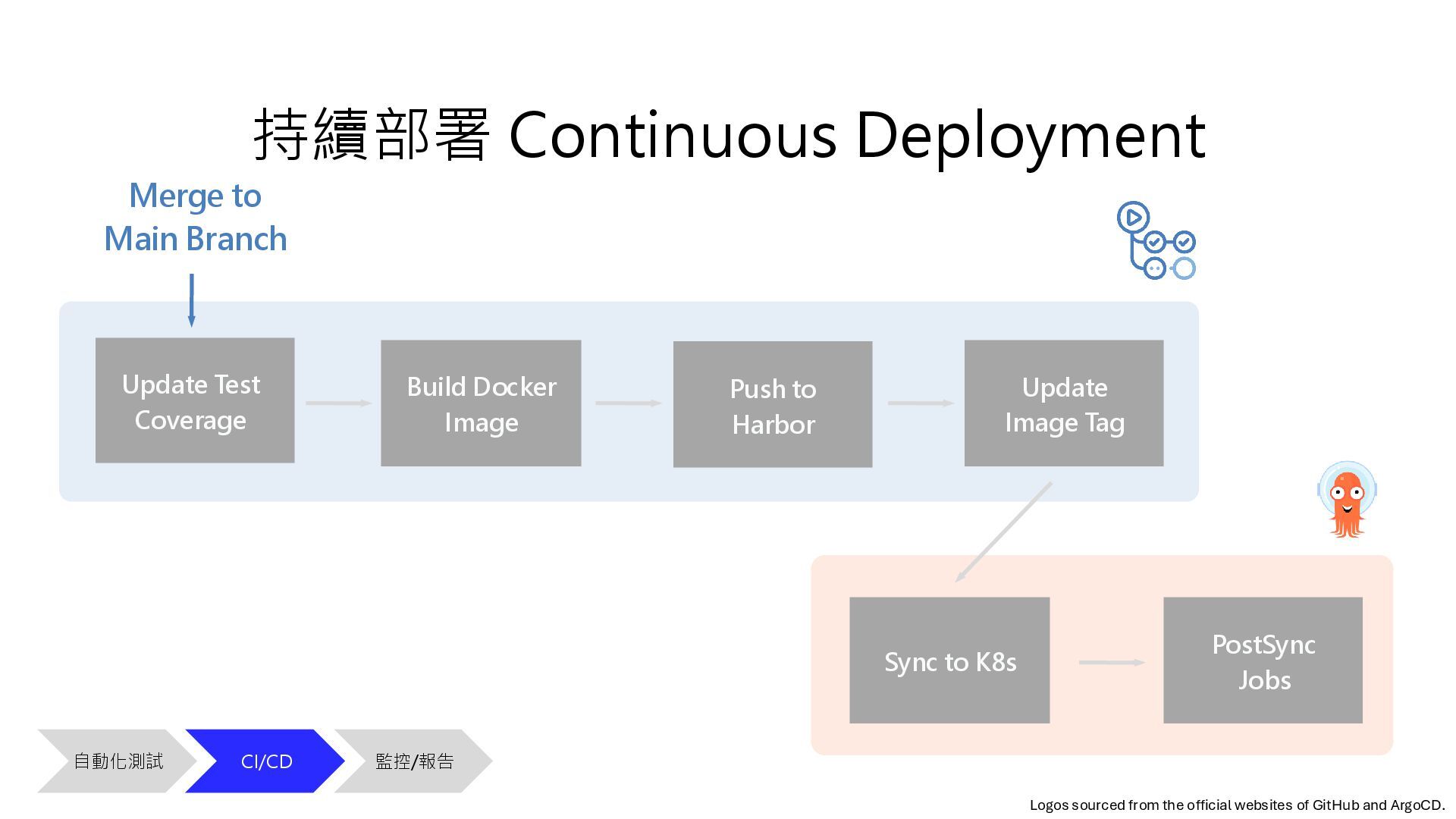 持續部署 Continuous Deployment

Merge to Main Branch

Update Test Coverage

Build Docker Image

Push to Harbor

Update Image Tag

Sync to K8s

PostSync Jobs

自動化測試

CI/CD

監控/報告

Logos sourced from the official websites of GitHub and ArgoCD.